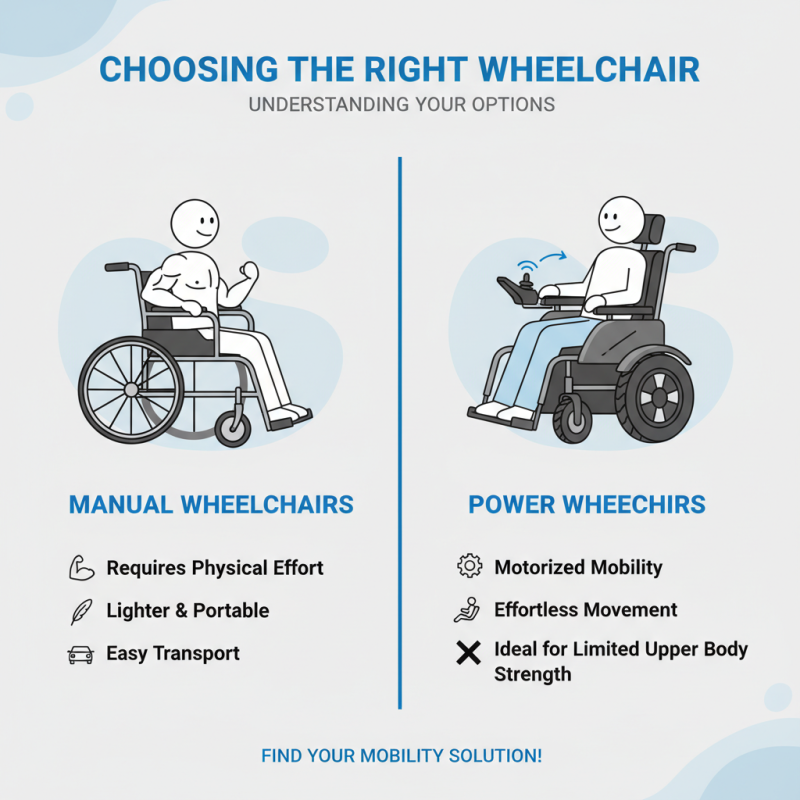 CHOOSING THE RIGHT WHEELCHAIR
UNDERSTANDING YOUR OPTIONS

MANUAL WHEELCHAIRS

Requires Physical Effort
Lighter & Portable
Easy Transport

POWER WHEECHIRS

Motorized Mobility
Effortless Movement
Ideal for Limited Upper Body Strength

FIND YOUR MOBILITY SOLUTION!